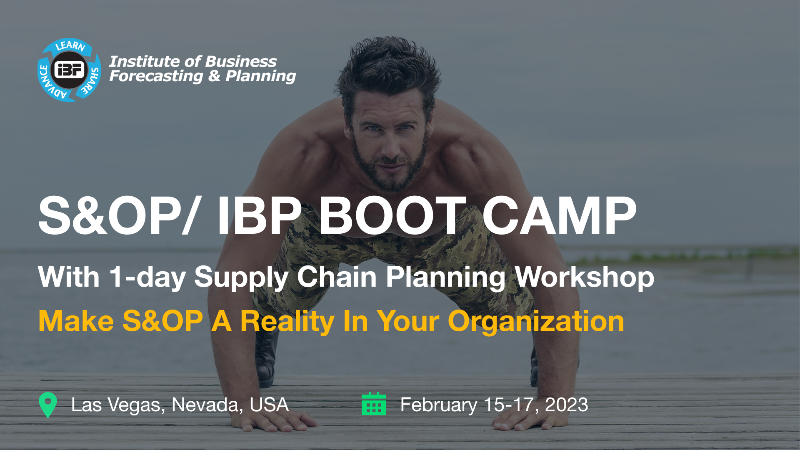 LEARN
SHARE
ADVANCE
IBF
Institute of Business Forecasting & Planning

S&OP/ IBP BOOT CAMP

With 1-day Supply Chain Planning Workshop

Make S&OP A Reality In Your Organization

Las Vegas, Nevada, USA

February 15-17, 2023